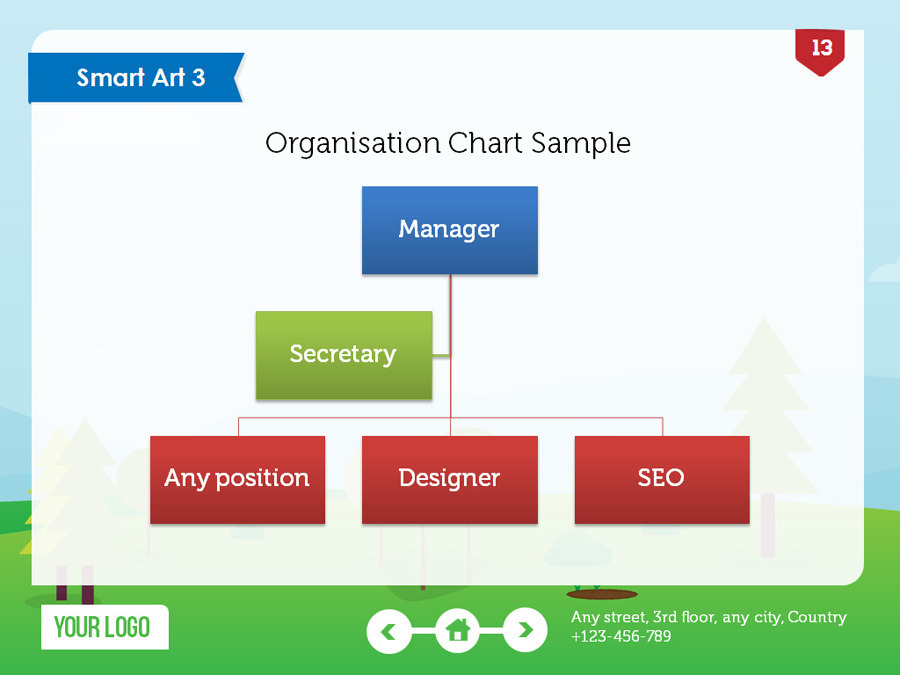 Smart Art 3

13

Organisation Chart Sample

Manager

Secretary

Any position

Designer

SEO

YOUR LOGO

Any street, 3rd floor, any city, Country
+123-456-789